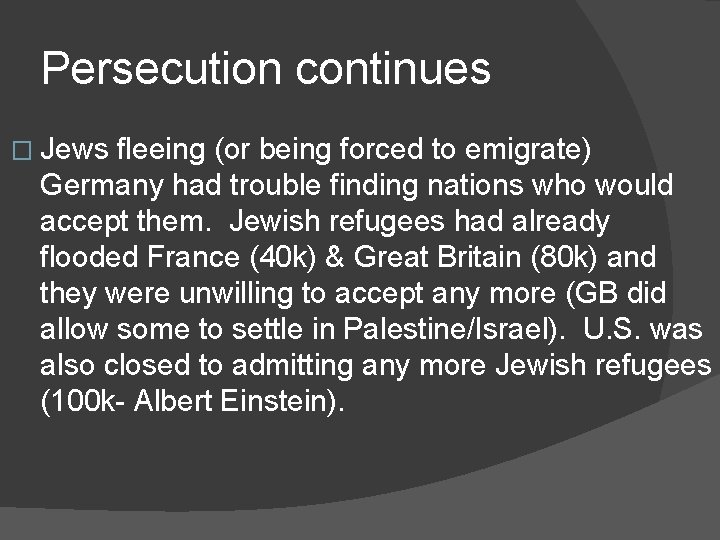 Persecution continues

□ Jews fleeing (or being forced to emigrate) Germany had trouble finding nations who would accept them.  Jewish refugees had already flooded France (40k) & Great Britain (80k) and they were unwilling to accept any more (GB did allow some to settle in Palestine/Israel).  U.S. was also closed to admitting any more Jewish refugees (100k- Albert Einstein).